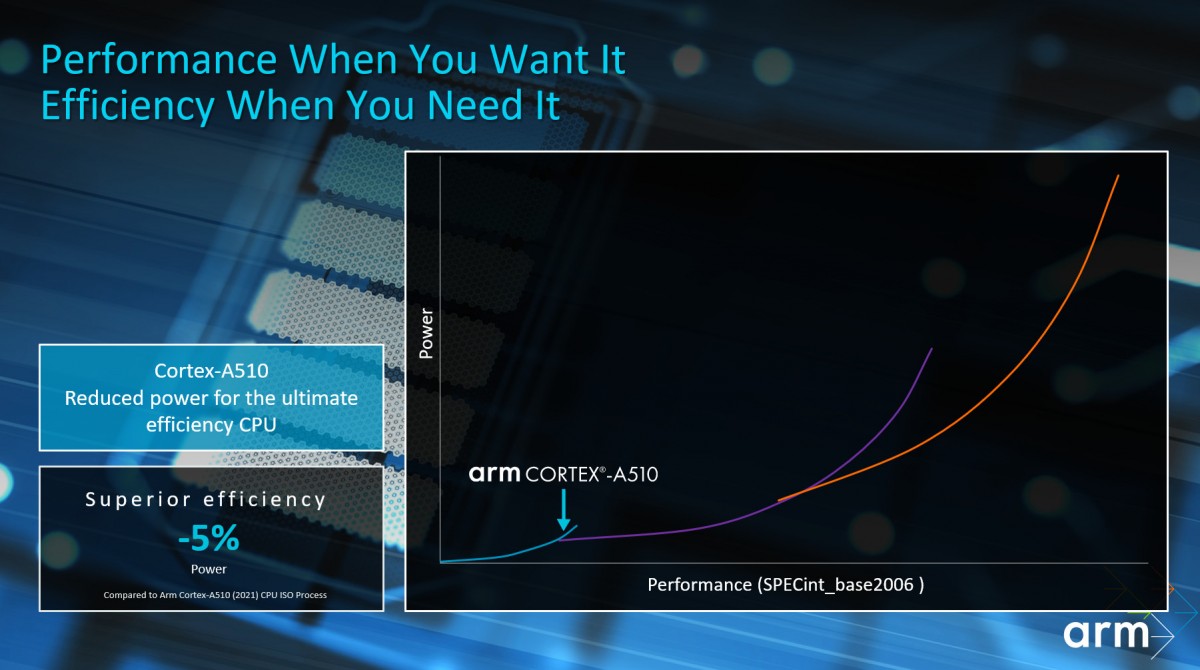 Performance When You Want It
Efficiency When You Need It

Cortex-A510
Reduced power for the ultimate efficiency CPU

Superior efficiency
-5%
Power
Compared to Arm Cortex-A510 (2021) CPU ISO Process

Power

arm CORTEX®-A510

Performance (SPECint_base2006 )

arm